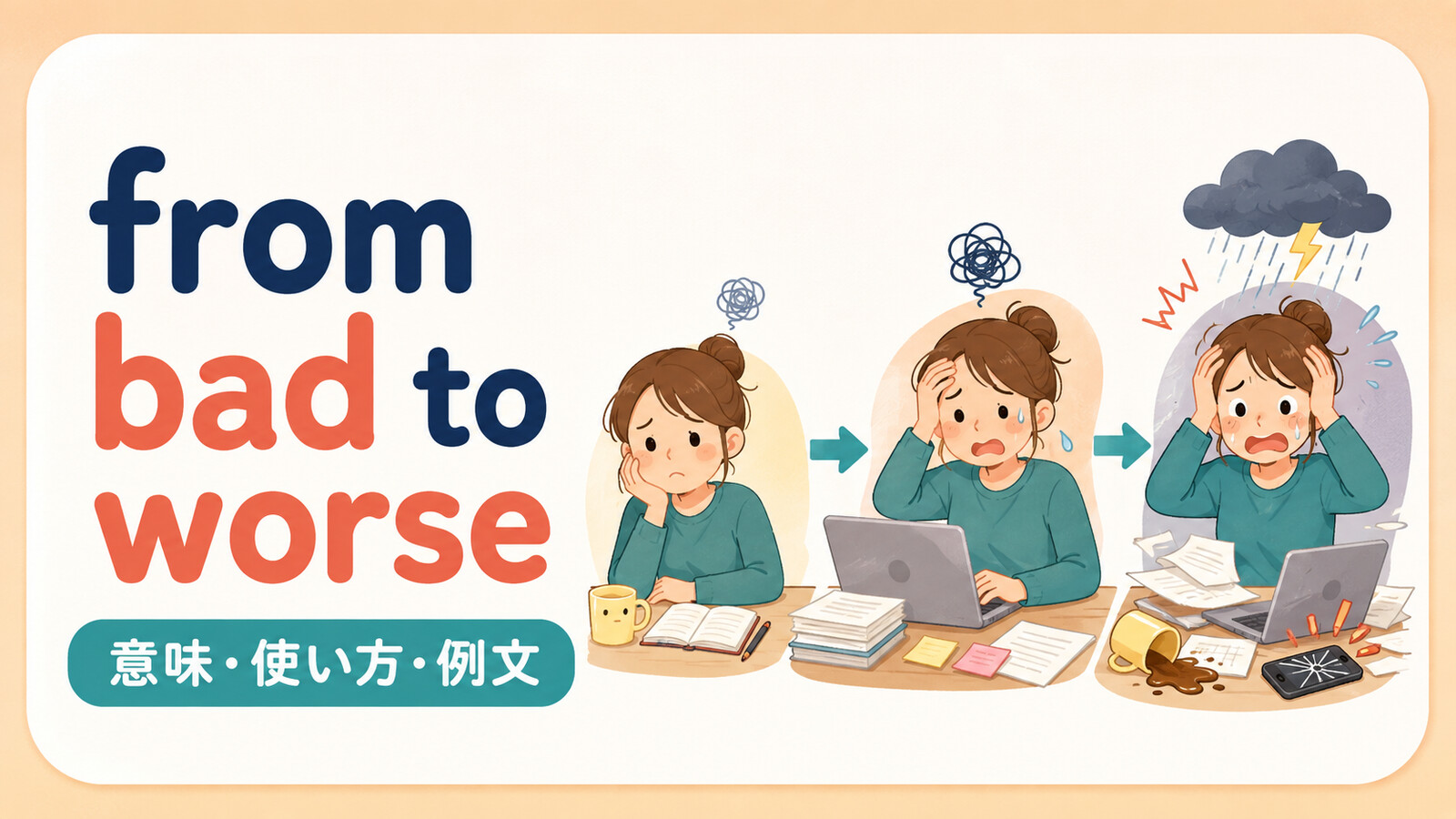 from
bad to
worse

意味・使い方・例文